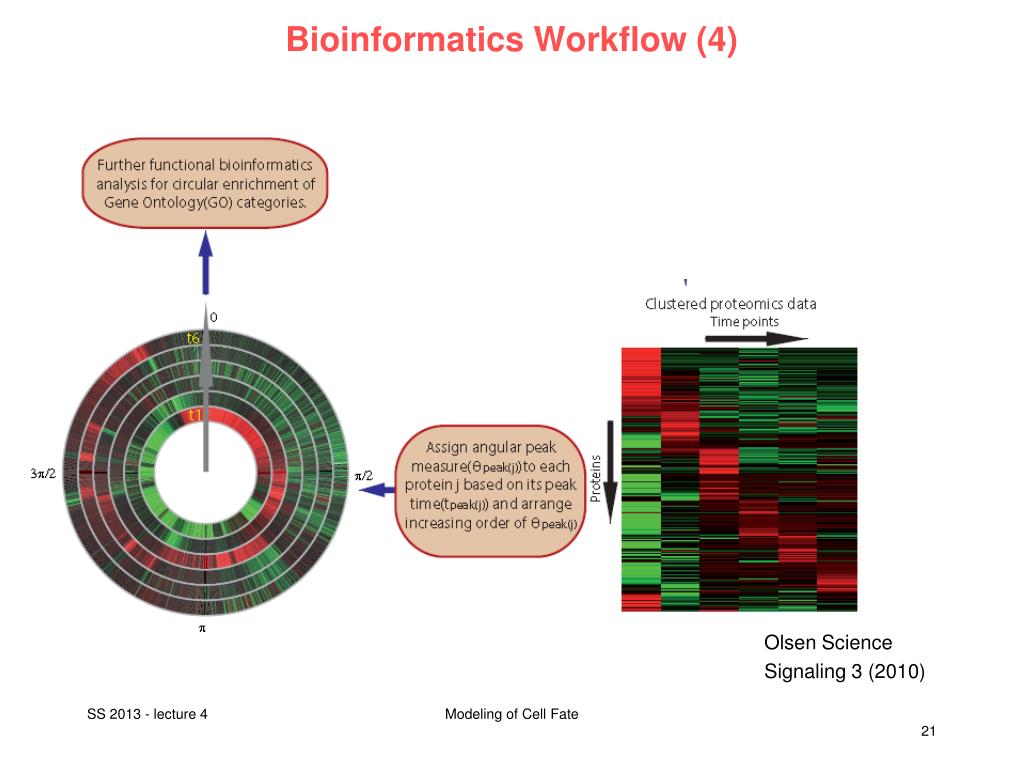 Bioinformatics Workflow (4)

Further functional bioinformatics analysis for circular enrichment of Gene Ontology(GO) categories.

0

t6

t1

$3\pi/2$

$\pi/2$

$\pi$

Assign angular peak measure($\theta_{peak(j)}$)to each protein j based on its peak time($t_{peak(j)}$) and arrange increasing order of $\theta_{peak(j)}$

Clustered proteomics data

Time points

Proteins

Olsen Science Signaling 3 (2010)

SS 2013 - lecture 4

Modeling of Cell Fate

21